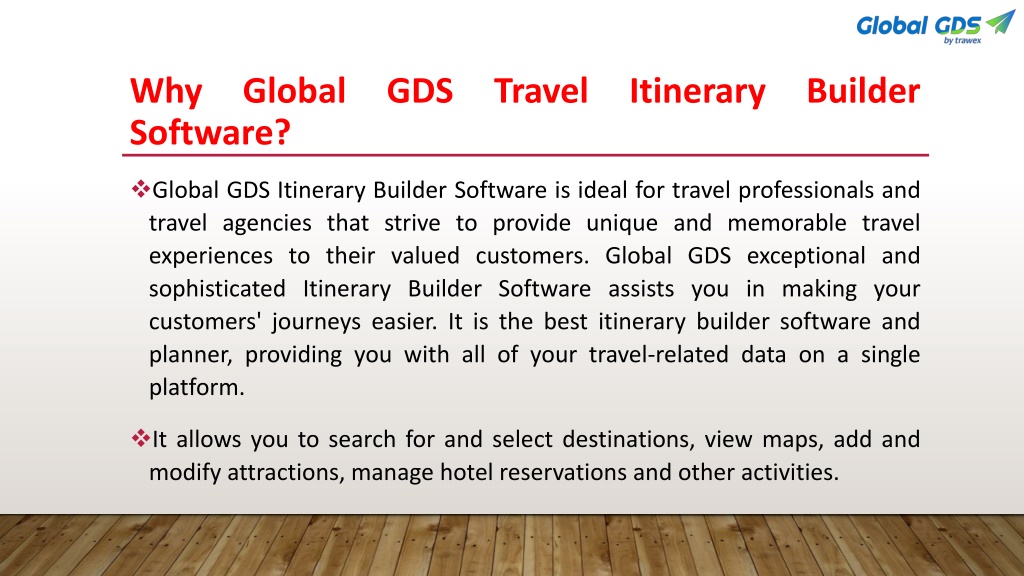 Global GDS
by trawex

Why Global GDS Travel Itinerary Builder Software?

❖Global GDS Itinerary Builder Software is ideal for travel professionals and travel agencies that strive to provide unique and memorable travel experiences to their valued customers. Global GDS exceptional and sophisticated Itinerary Builder Software assists you in making your customers' journeys easier. It is the best itinerary builder software and planner, providing you with all of your travel-related data on a single platform.

❖It allows you to search for and select destinations, view maps, add and modify attractions, manage hotel reservations and other activities.